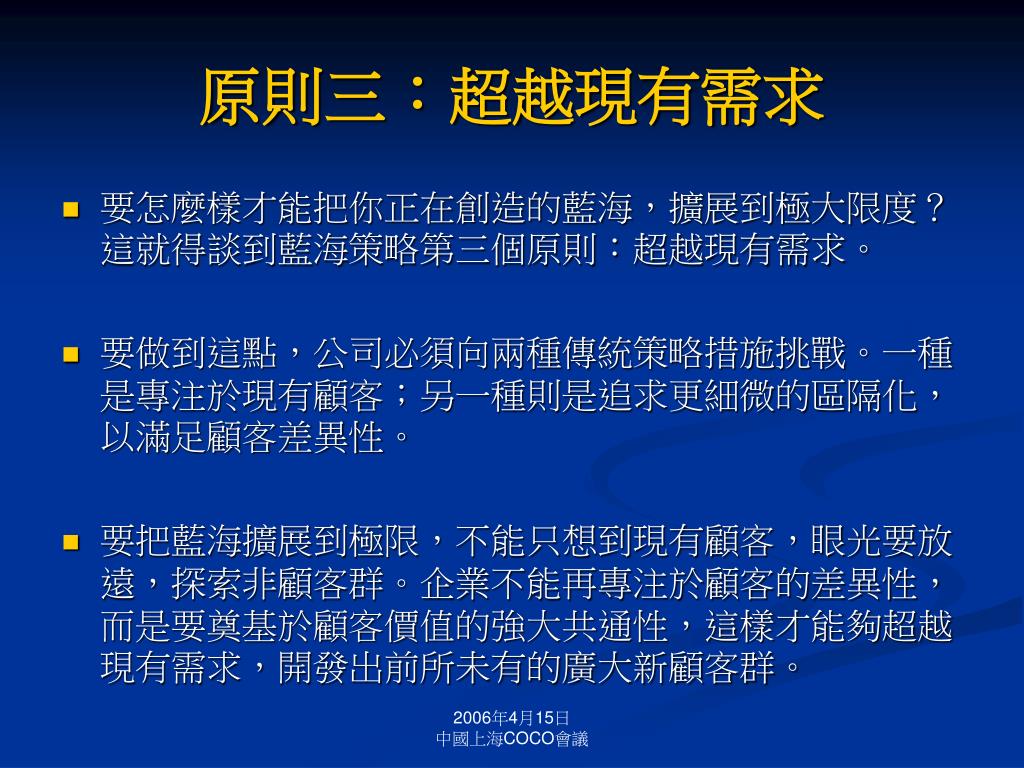 原則三：超越現有需求

要怎麼樣才能把你正在創造的藍海，擴展到極大限度？這就得談到藍海策略第三個原則：超越現有需求。

要做到這點，公司必須向兩種傳統策略措施挑戰。一種是專注於現有顧客；另一種則是追求更細微的區隔化，以滿足顧客差異性。

要把藍海擴展到極限，不能只想到現有顧客，眼光要放遠，探索非顧客群。企業不能再專注於顧客的差異性，而是要奠基於顧客價值的強大共通性，這樣才能夠超越現有需求，開發出前所未有的廣大新顧客群。

2006年4月15日
中國上海COCO會議